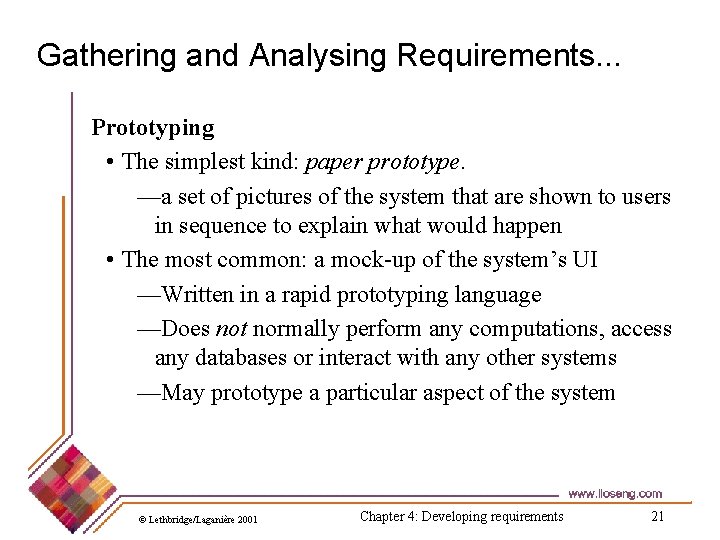 Gathering and Analysing Requirements...

Prototyping

• The simplest kind: paper prototype.

—a set of pictures of the system that are shown to users in sequence to explain what would happen

• The most common: a mock-up of the system's UI

—Written in a rapid prototyping language

—Does not normally perform any computations, access any databases or interact with any other systems

—May prototype a particular aspect of the system

www.lloseng.com

© Lethbridge/Laganière 2001

Chapter 4: Developing requirements

21